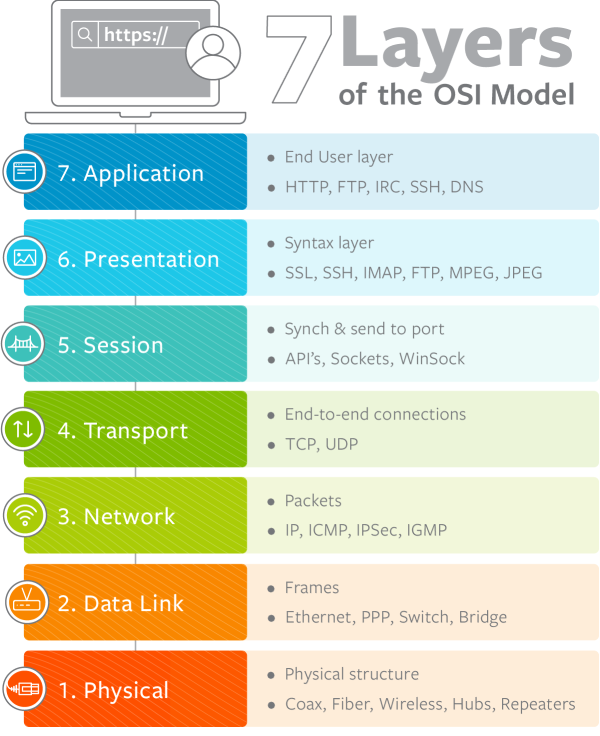 https://

7 Layers of the OSI Model

7. Application
- End User layer
- HTTP, FTP, IRC, SSH, DNS

6. Presentation
- Syntax layer
- SSL, SSH, IMAP, FTP, MPEG, JPEG

5. Session
- Synch & send to port
- API's, Sockets, WinSock

4. Transport
- End-to-end connections
- TCP, UDP

3. Network
- Packets
- IP, ICMP, IPSec, IGMP

2. Data Link
- Frames
- Ethernet, PPP, Switch, Bridge

1. Physical
- Physical structure
- Coax, Fiber, Wireless, Hubs, Repeaters